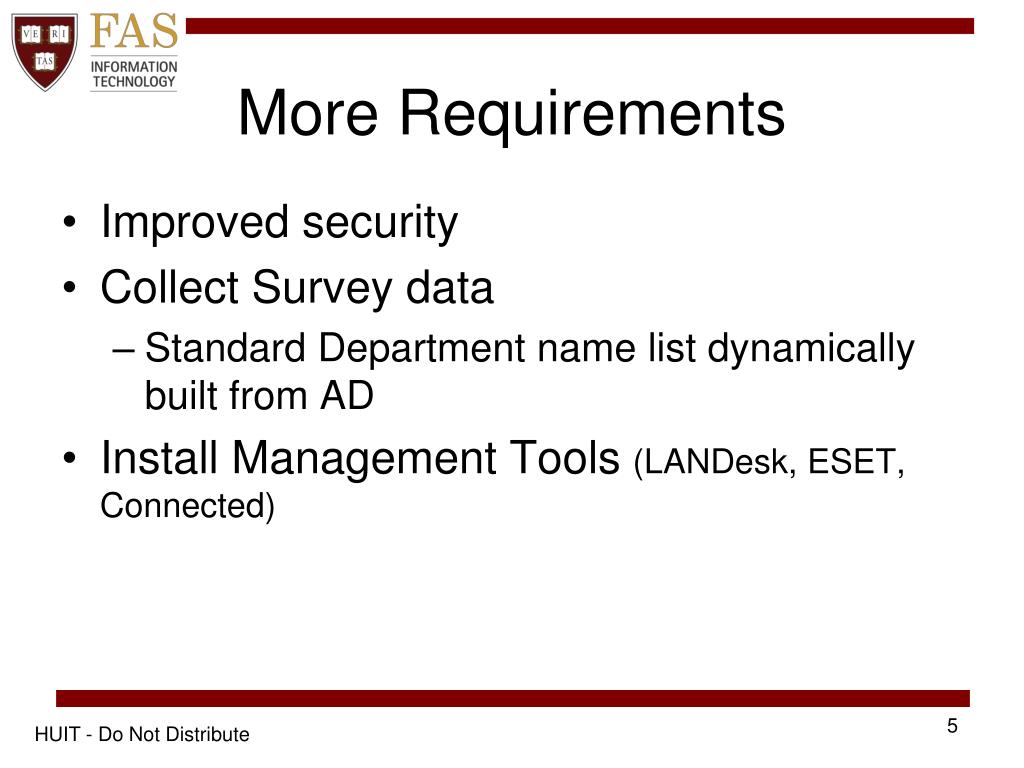 VE RI TAS

FAS
INFORMATION TECHNOLOGY

More Requirements

• Improved security
• Collect Survey data
– Standard Department name list dynamically built from AD
• Install Management Tools (LANDesk, ESET, Connected)

HUIT - Do Not Distribute

5